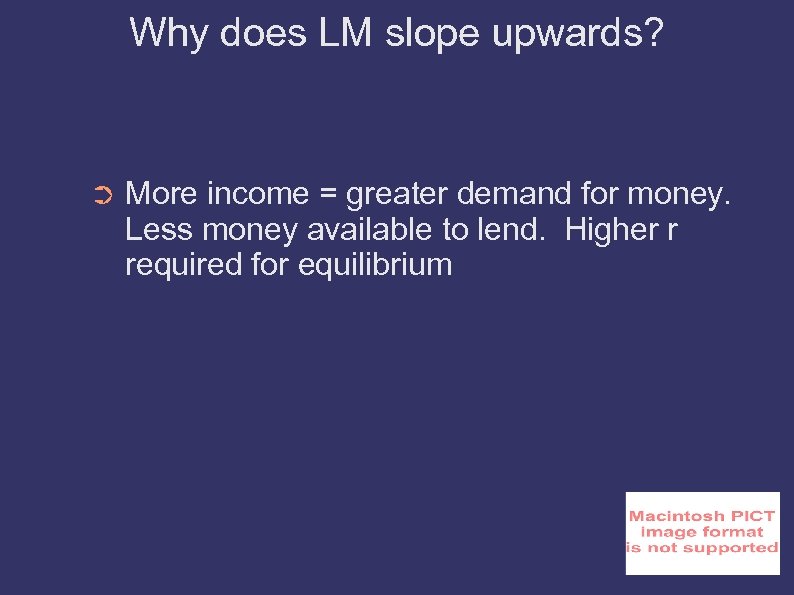 Why does LM slope upwards?

➲ More income = greater demand for money. Less money available to lend. Higher r required for equilibrium

Macintosh PICT image format is not supported